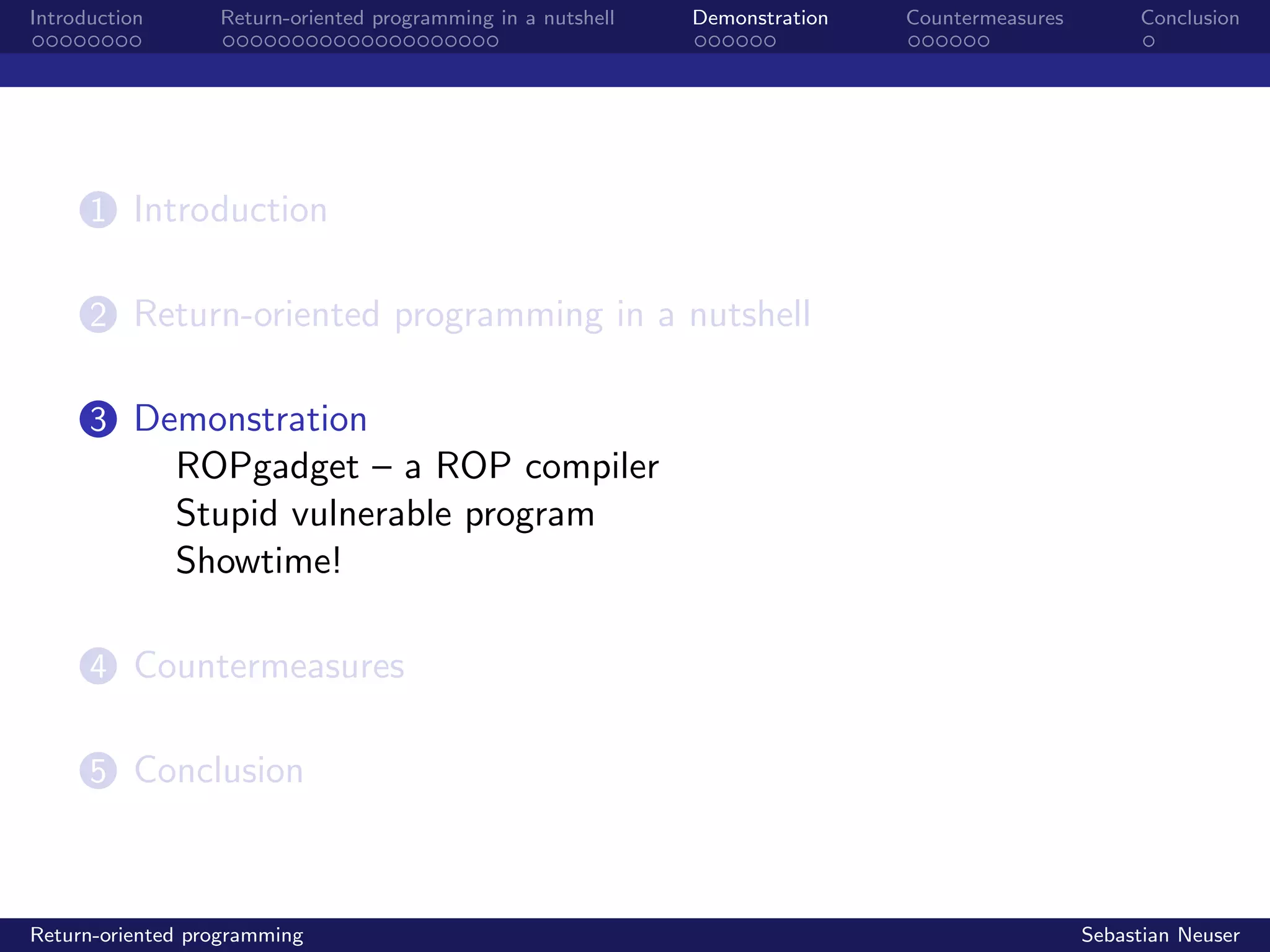 Introduction Return-oriented programming in a nutshell Demonstration Countermeasures Conclusion

1 Introduction

2 Return-oriented programming in a nutshell

3 Demonstration
ROPgadget – a ROP compiler
Stupid vulnerable program
Showtime!

4 Countermeasures

5 Conclusion

Return-oriented programming Sebastian Neuser